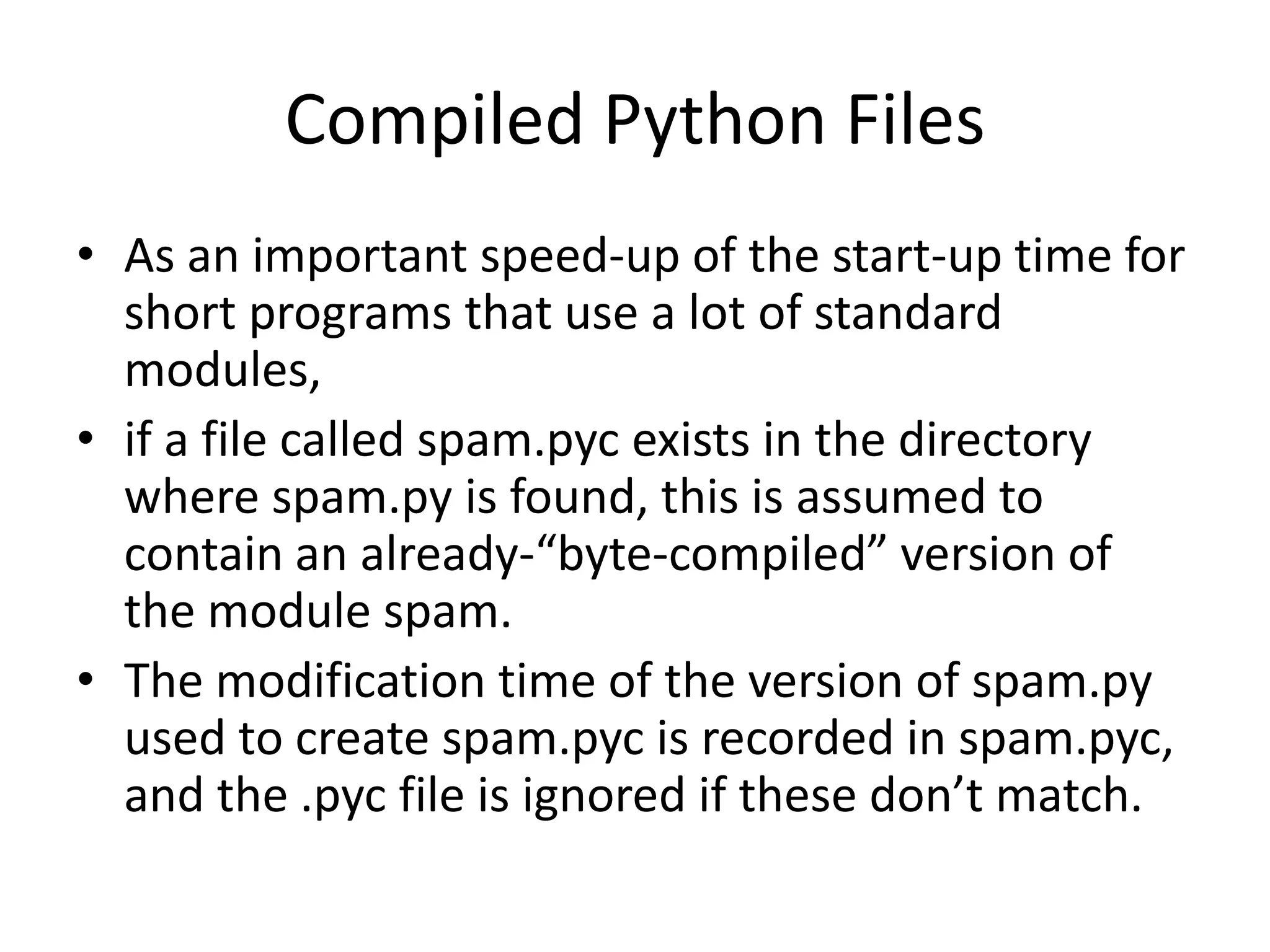 Compiled Python Files

• As an important speed-up of the start-up time for short programs that use a lot of standard modules,
• if a file called spam.pyc exists in the directory where spam.py is found, this is assumed to contain an already-“byte-compiled” version of the module spam.
• The modification time of the version of spam.py used to create spam.pyc is recorded in spam.pyc, and the .pyc file is ignored if these don’t match.